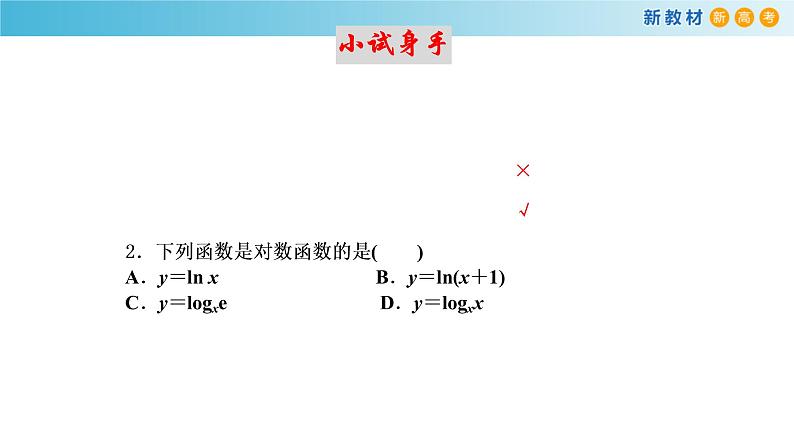 新教材 新 高 考

小试身手

×

√

2．下列函数是对数函数的是(　　)

A．$y=\ln x$　　B．$y=\ln(x+1)$

C．$y=\log_x e$　　D．$y=\log_x x$